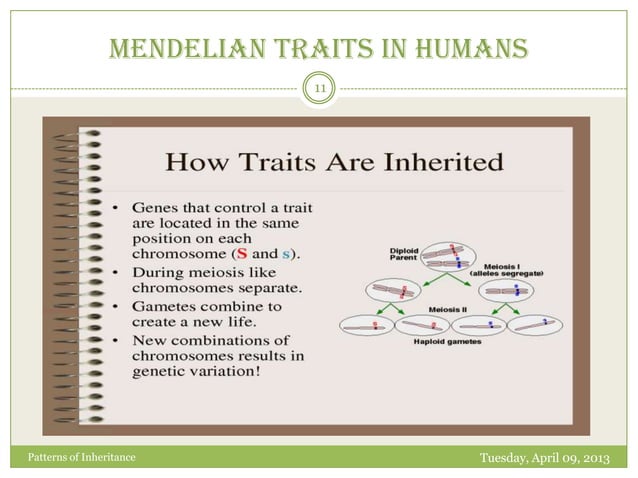 MENDELIAN TRAITS IN HUMANS

11

How Traits Are Inherited

• Genes that control a trait are located in the same position on each chromosome (S and s).
• During meiosis like chromosomes separate.
• Gametes combine to create a new life.
• New combinations of chromosomes results in genetic variation!

Diploid Parent

Meiosis I (alleles segregate)

Meiosis II

Haploid gametes

Patterns of Inheritance

Tuesday, April 09, 2013